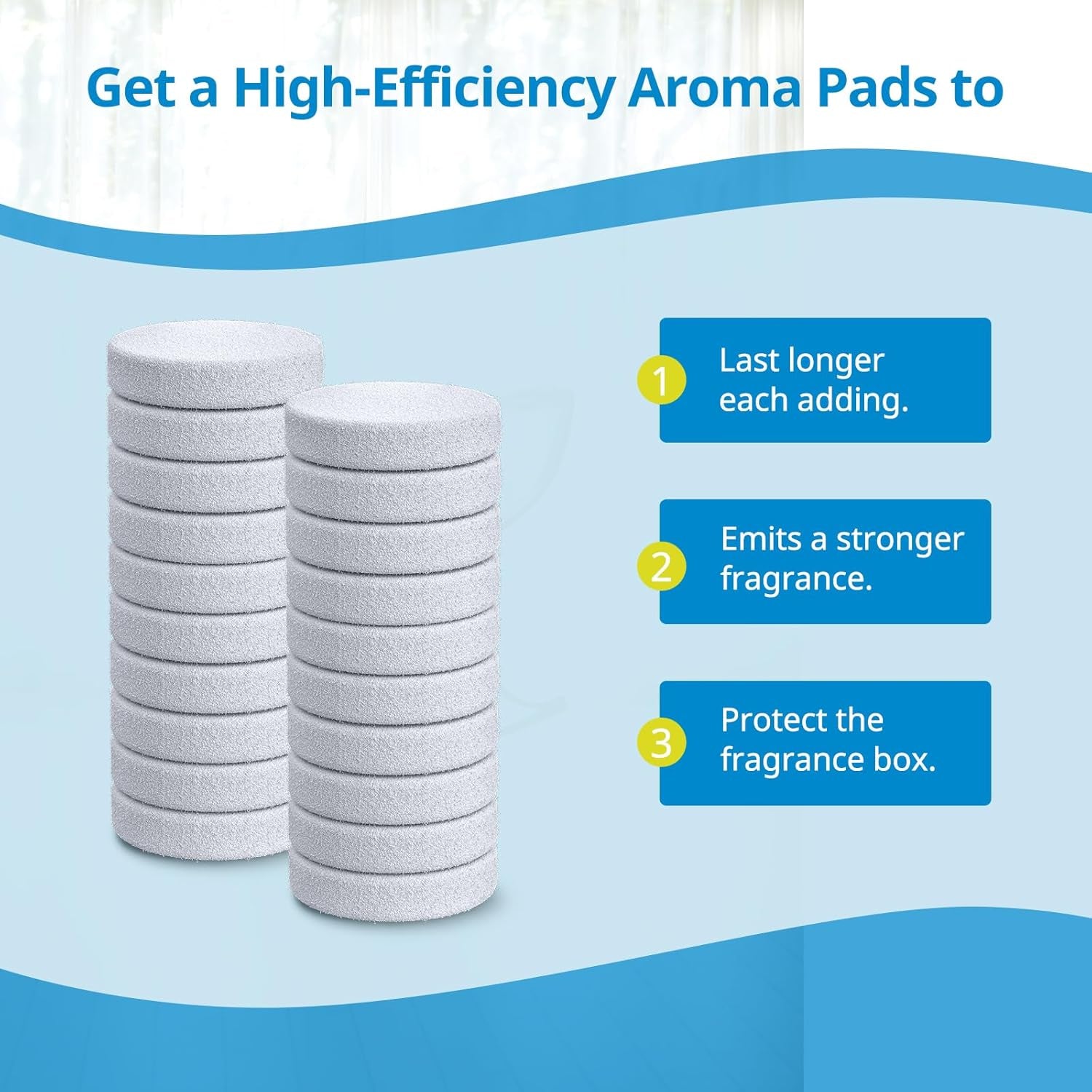 Get a High-Efficiency Aroma Pads to

1 Last longer each adding.

2 Emits a stronger fragrance.

3 Protect the fragrance box.